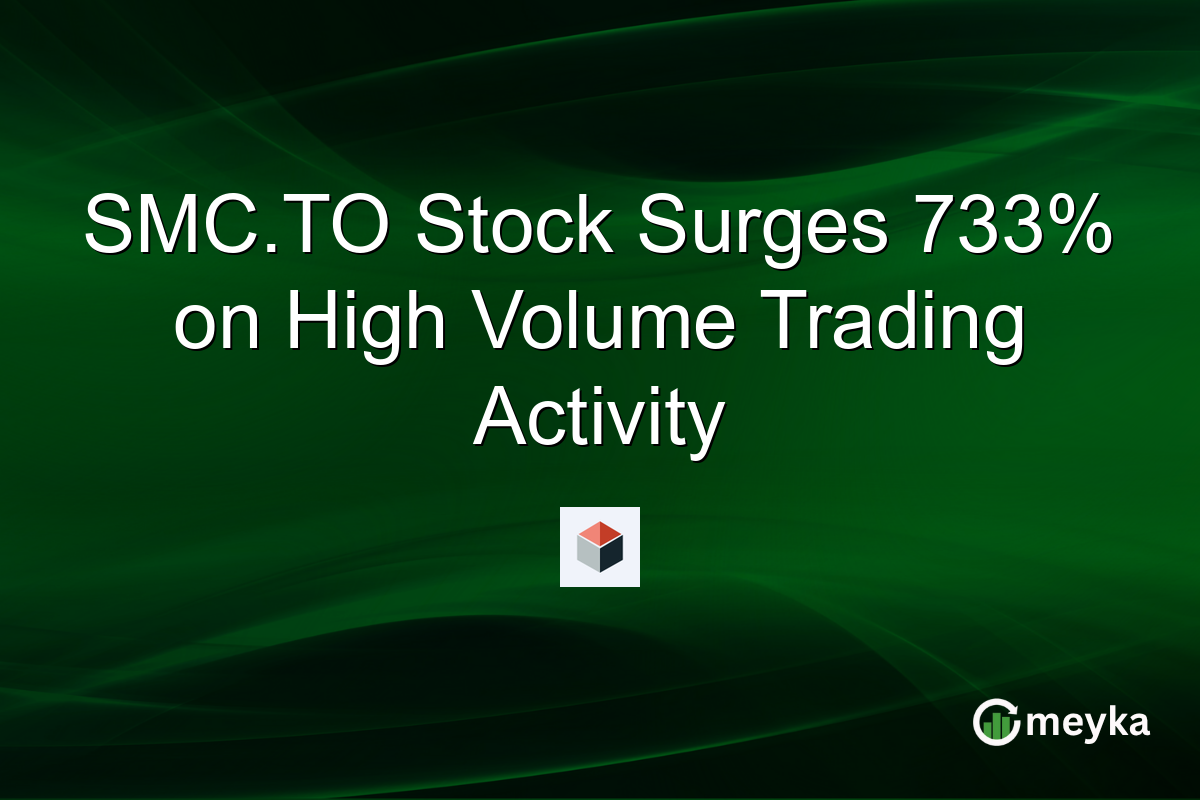 SMC.TO Stock Surges 733% on High Volume Trading Activity

meyka